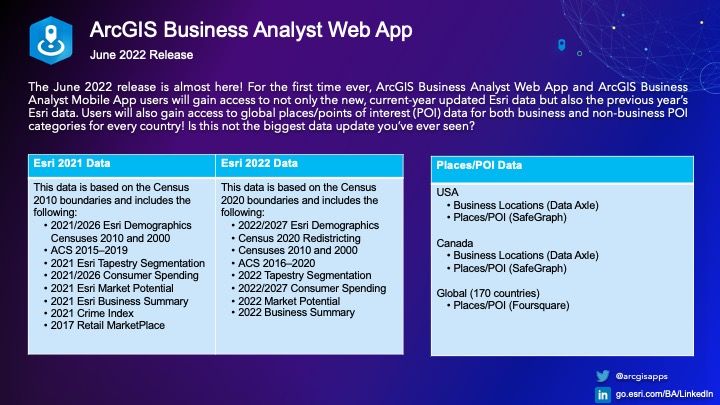 ArcGIS Business Analyst Web App
June 2022 Release

The June 2022 release is almost here! For the first time ever, ArcGIS Business Analyst Web App and ArcGIS Business Analyst Mobile App users will gain access to not only the new, current-year updated Esri data but also the previous year's Esri data. Users will also gain access to global places/points of interest (POI) data for both business and non-business POI categories for every country! Is this not the biggest data update you've ever seen?

| Esri 2021 Data | Esri 2022 Data |
|---|---|
| This data is based on the Census 2010 boundaries and includes the following: • 2021/2026 Esri Demographics Censuses 2010 and 2000 • ACS 2015–2019 • 2021 Esri Tapestry Segmentation • 2021/2026 Consumer Spending • 2021 Esri Market Potential • 2021 Esri Business Summary • 2021 Crime Index • 2017 Retail MarketPlace | This data is based on the Census 2020 boundaries and includes the following: • 2022/2027 Esri Demographics • Census 2020 Redistricting • Censuses 2010 and 2000 • ACS 2016–2020 • 2022 Tapestry Segmentation • 2022/2027 Consumer Spending • 2022 Market Potential • 2022 Business Summary |

| Places/POI Data |
|---|
| USA • Business Locations (Data Axle) • Places/POI (SafeGraph) Canada • Business Locations (Data Axle) • Places/POI (SafeGraph) Global (170 countries) • Places/POI (Foursquare) |

@arcgisapps
go.esri.com/BA/LinkedIn